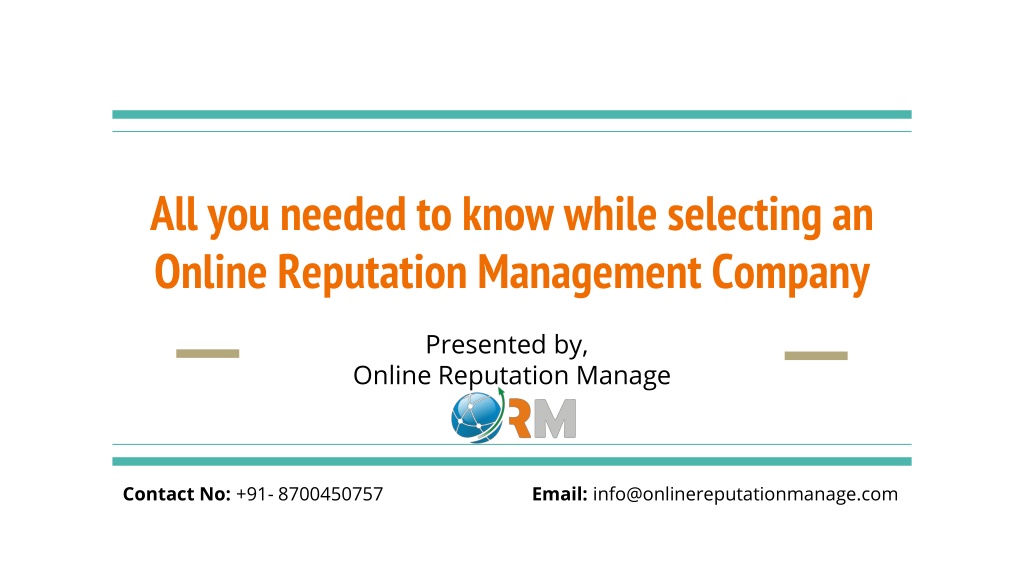 All you needed to know while selecting an Online Reputation Management Company

Presented by,
Online Reputation Manage

RM

Contact No: +91- 8700450757

Email: info@onlinereputationmanage.com